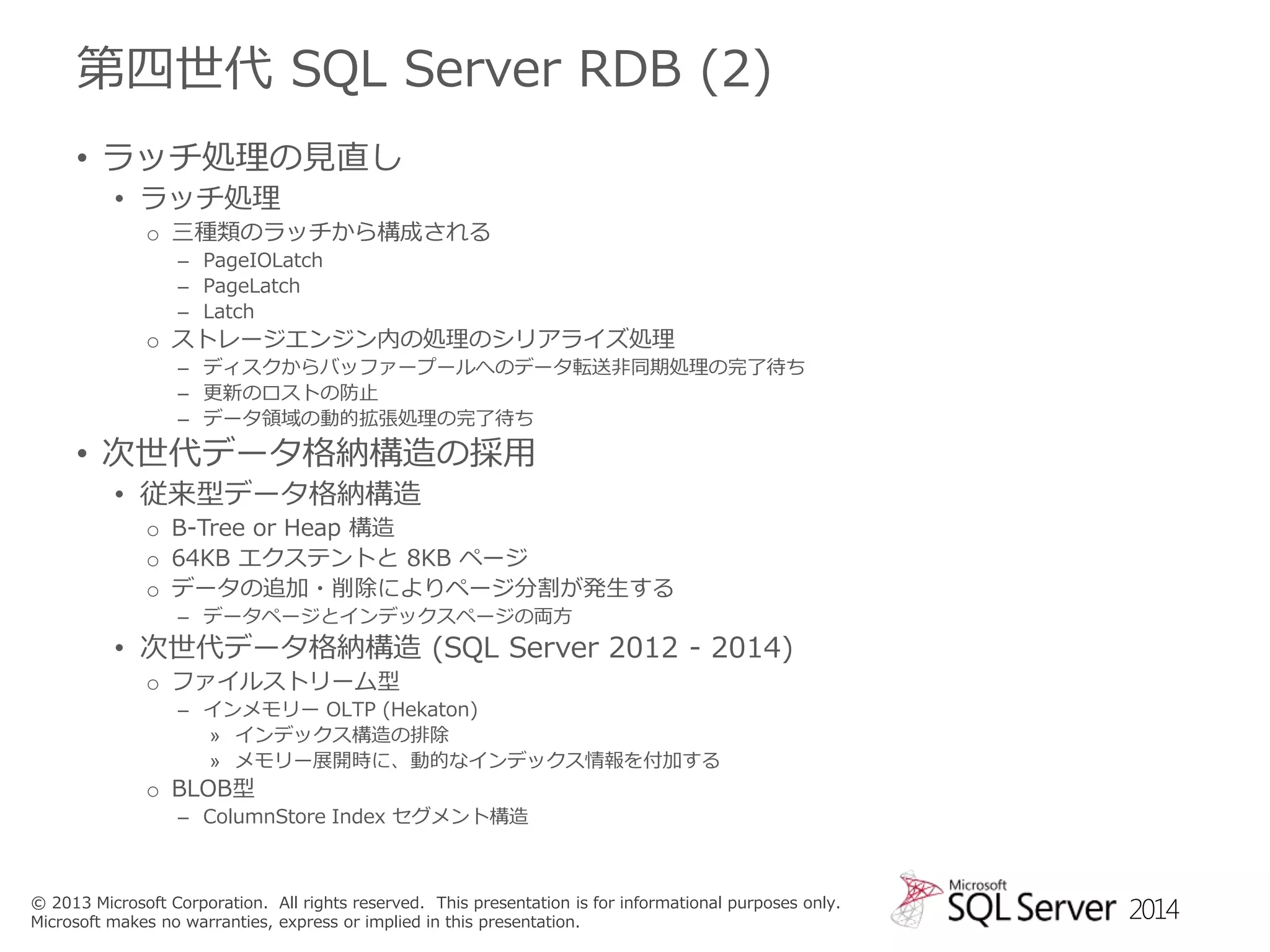 第四世代 SQL Server RDB (2)

• ラッチ処理の見直し
  • ラッチ処理
    ○ 三種類のラッチから構成される
      – PageIOLatch
      – PageLatch
      – Latch
    ○ ストレージエンジン内の処理のシリアライズ処理
      – ディスクからバッファープールへのデータ転送非同期処理の完了待ち
      – 更新のロストの防止
      – データ領域の動的拡張処理の完了待ち
• 次世代データ格納構造の採用
  • 従来型データ格納構造
    ○ B-Tree or Heap 構造
    ○ 64KB エクステントと 8KB ページ
    ○ データの追加・削除によりページ分割が発生する
      – データページとインデックスページの両方
  • 次世代データ格納構造 (SQL Server 2012 - 2014)
    ○ ファイルストリーム型
      – インメモリー OLTP (Hekaton)
        » インデックス構造の排除
        » メモリー展開時に、動的なインデックス情報を付加する
    ○ BLOB型
      – ColumnStore Index セグメント構造

© 2013 Microsoft Corporation. All rights reserved. This presentation is for informational purposes only. Microsoft makes no warranties, express or implied in this presentation.

Microsoft SQL Server 2014